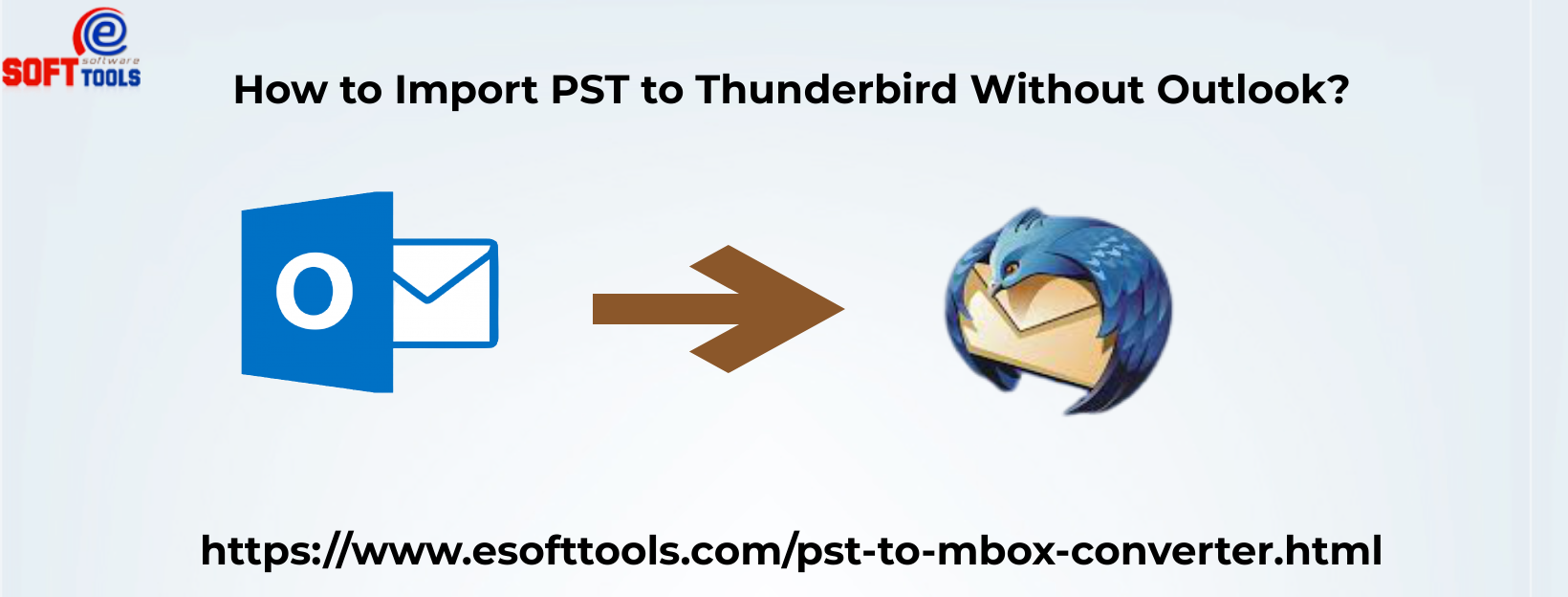 e
SOFT software TOOLS

How to Import PST to Thunderbird Without Outlook?

O

https://www.esofttools.com/pst-to-mbox-converter.html